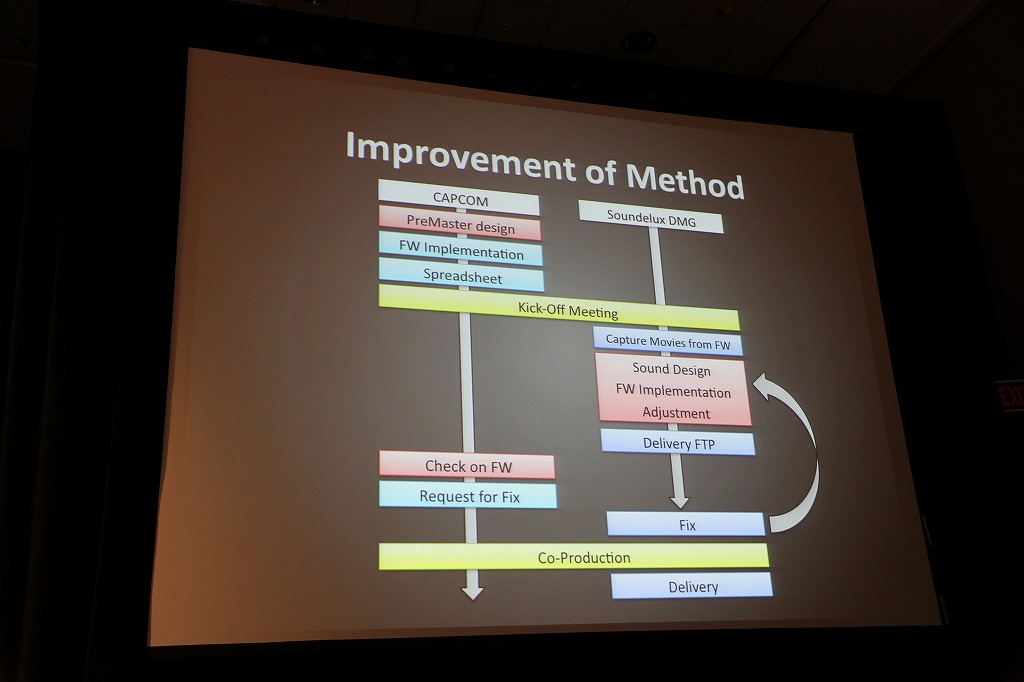 Improvement of Method

CAPCOM

PreMaster design

FW Implementation

Spreadsheet

Soundelux DMG

Kick-Off Meeting

Capture Movies from FW

Sound Design
FW Implementation
Adjustment

Delivery FTP

Check on FW

Request for Fix

Fix

Co-Production

Delivery

EXIT